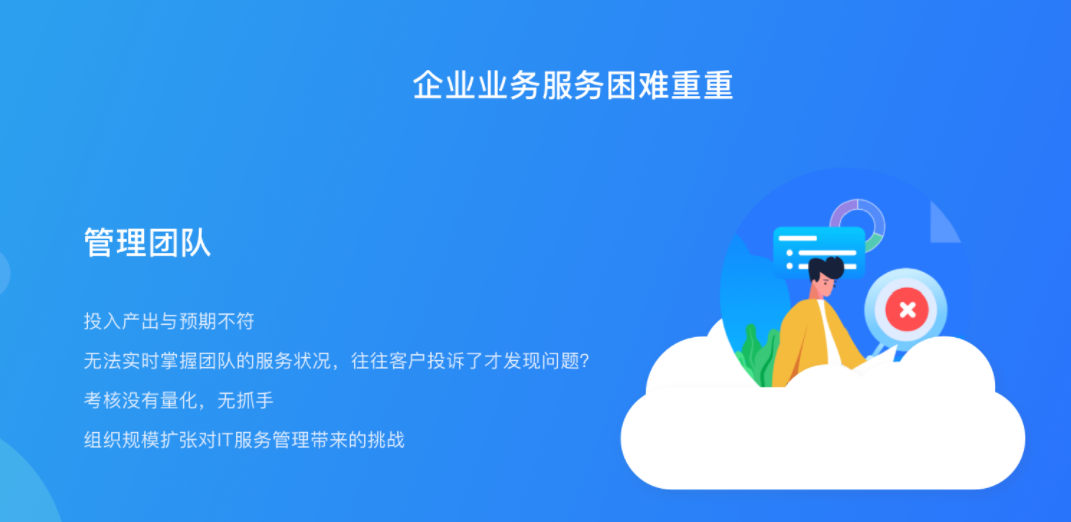 企业业务服务困难重重

管理团队

投入产出与预期不符

无法实时掌握团队的服务状况，往往客户投诉了才发现问题?

考核没有量化，无抓手

组织规模扩张对IT服务管理带来的挑战